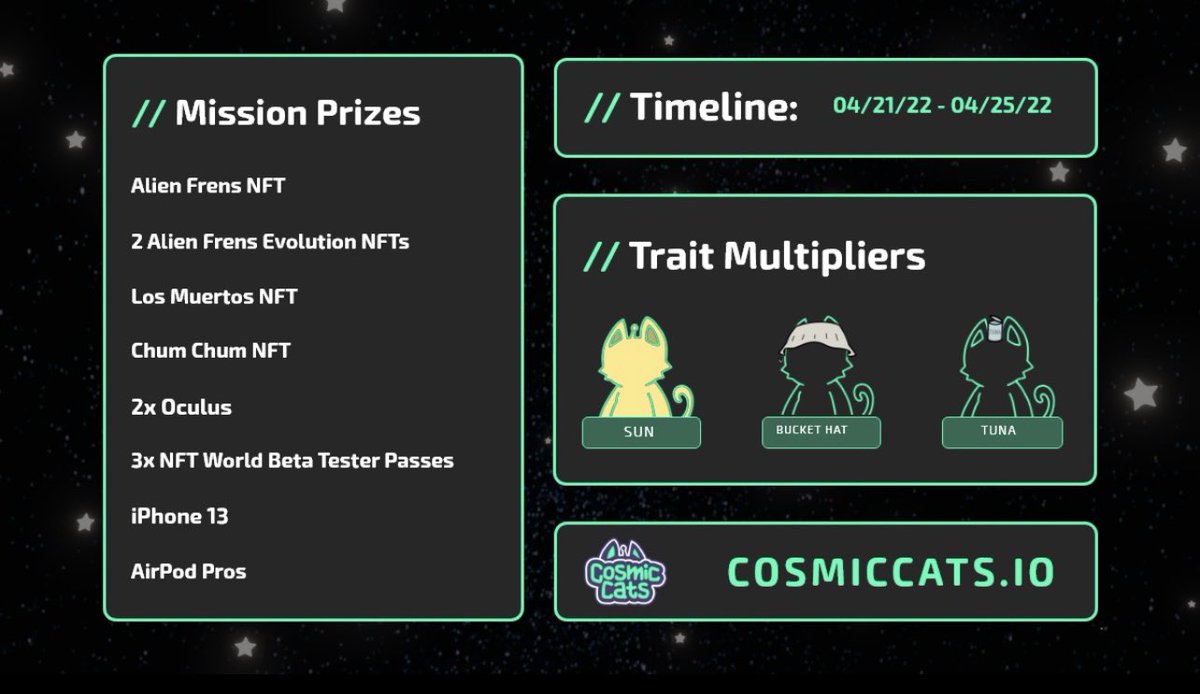 // Mission Prizes

Alien Frens NFT

2 Alien Frens Evolution NFTs

Los Muertos NFT

Chum Chum NFT

2x Oculus

3x NFT World Beta Tester Passes

iPhone 13

AirPod Pros

// Timeline: 04/21/22 - 04/25/22

// Trait Multipliers

SUN

BUCKET HAT

TUNA

Cosmic Cats

COSMICCATS.IO